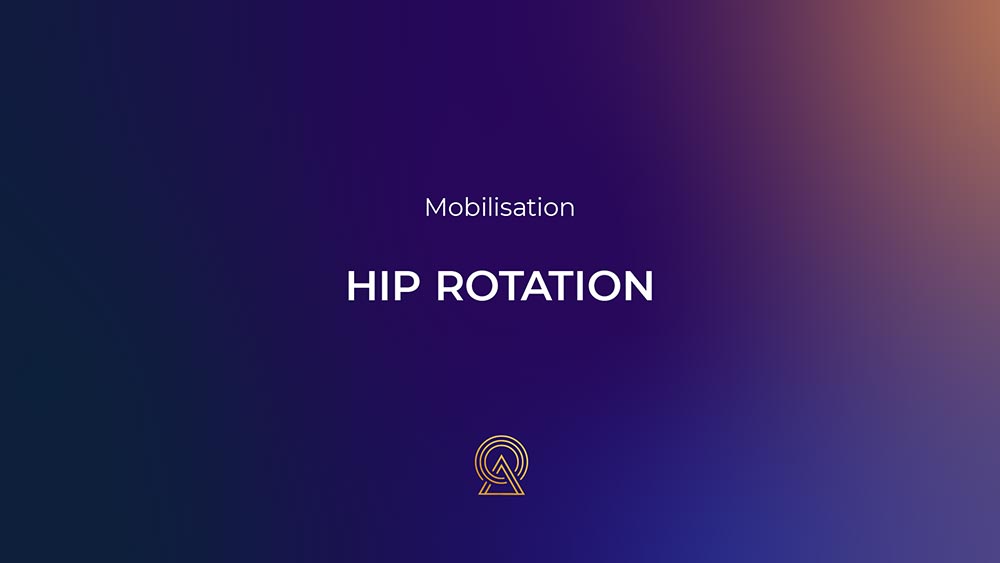 Mobilisation

HIP ROTATION